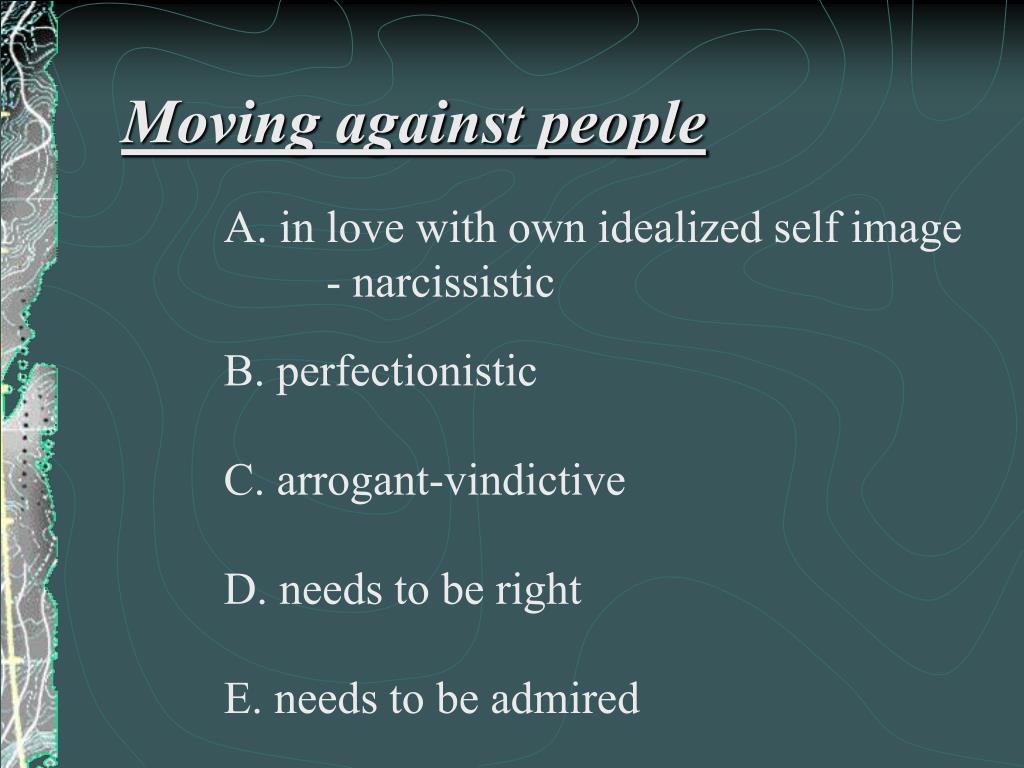 Moving against people

A. in love with own idealized self image
- narcissistic

B. perfectionistic

C. arrogant-vindictive

D. needs to be right

E. needs to be admired